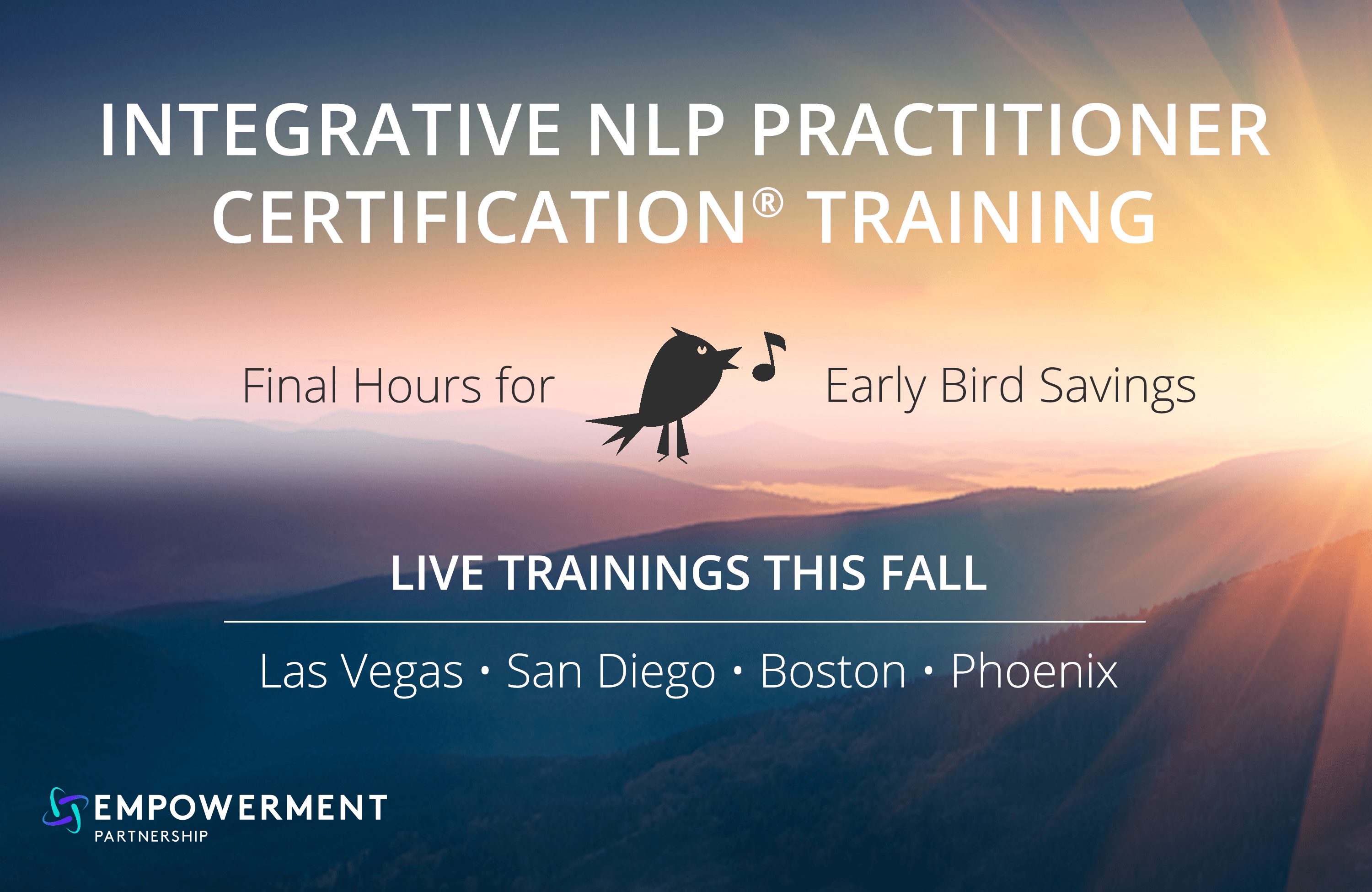 INTEGRATIVE NLP PRACTITIONER CERTIFICATION® TRAINING

Final Hours for Early Bird Savings

LIVE TRAININGS THIS FALL

Las Vegas • San Diego • Boston • Phoenix

EMPOWERMENT
PARTNERSHIP